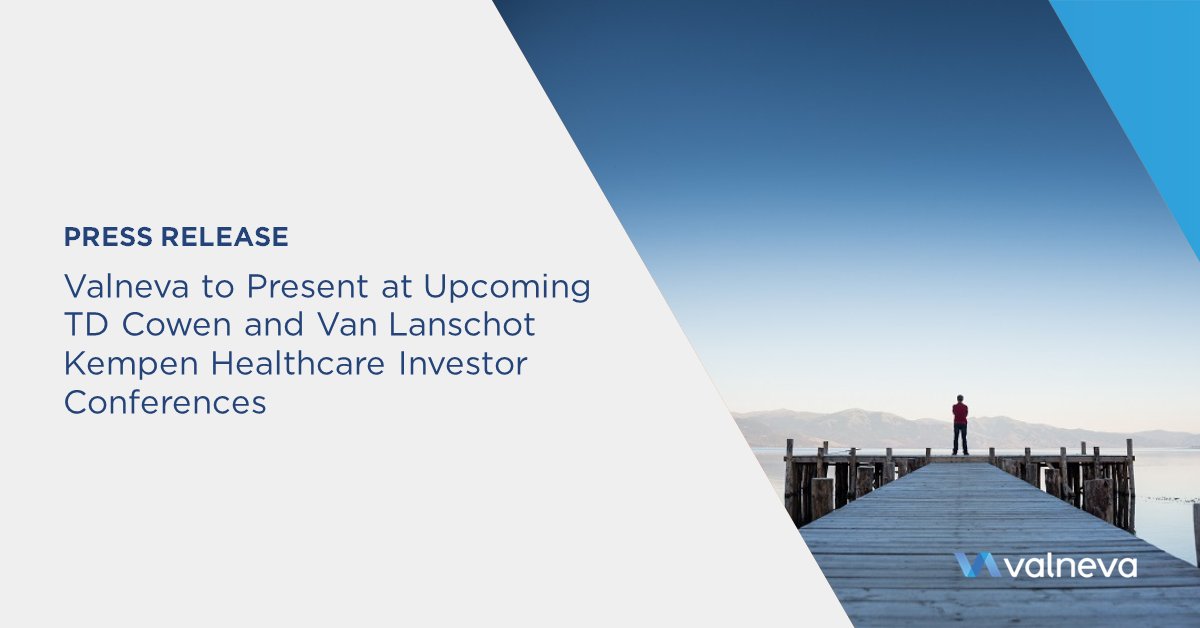 PRESS RELEASE

Valneva to Present at Upcoming TD Cowen and Van Lanschot Kempen Healthcare Investor Conferences

valneva